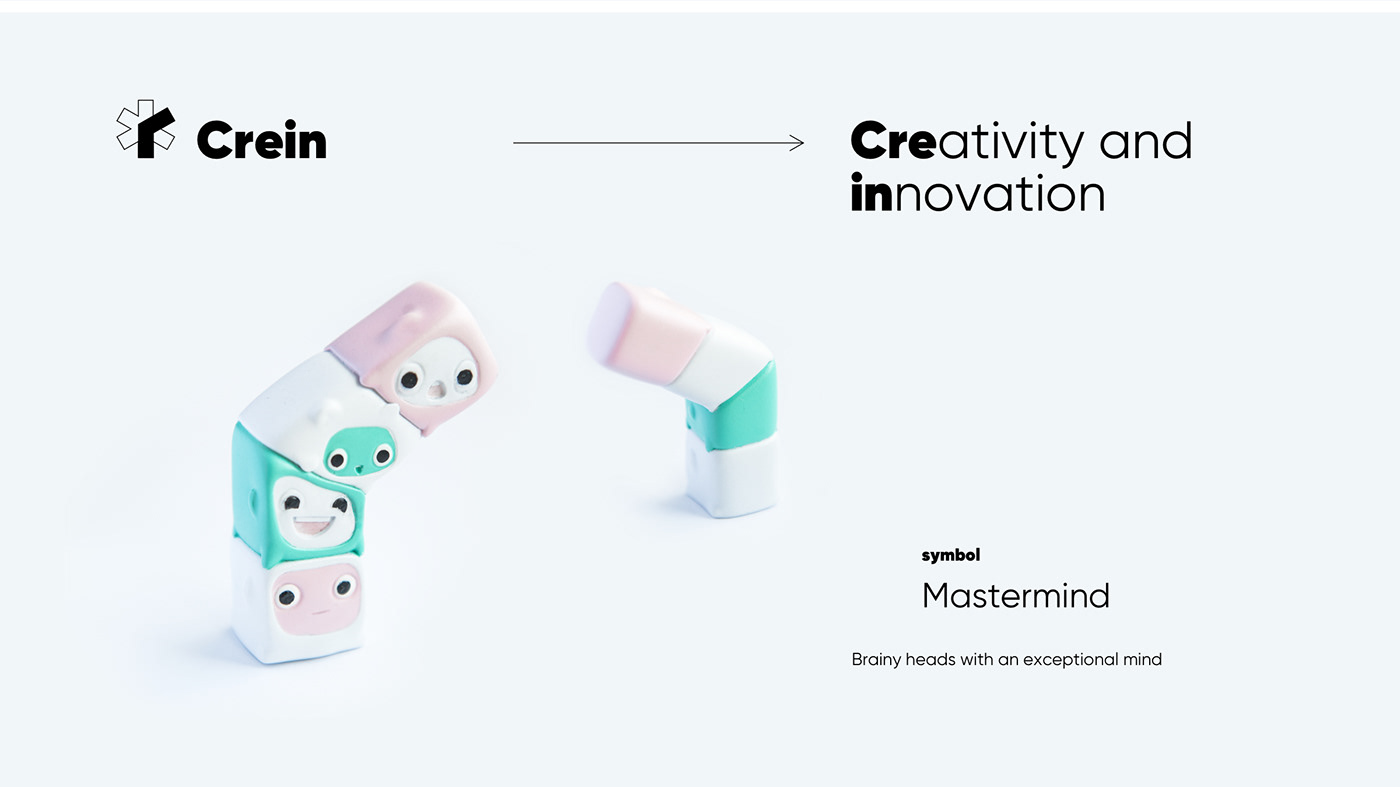 Crein

Creativity and innovation

symbol

Mastermind

Brainy heads with an exceptional mind